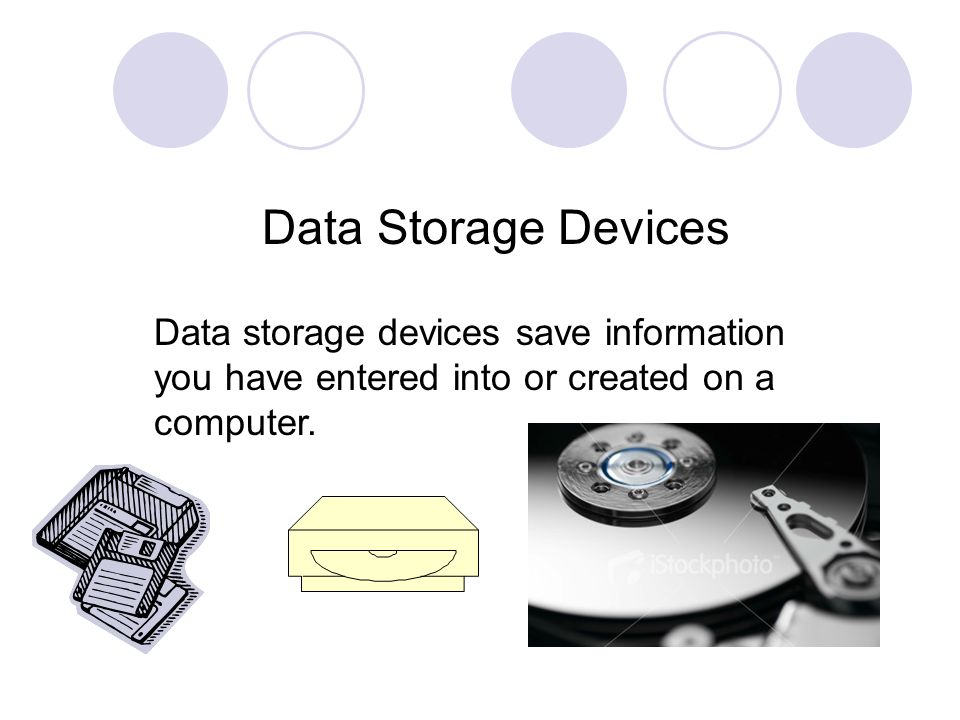 Data Storage Devices

Data storage devices save information you have entered into or created on a computer.

iStockphoto